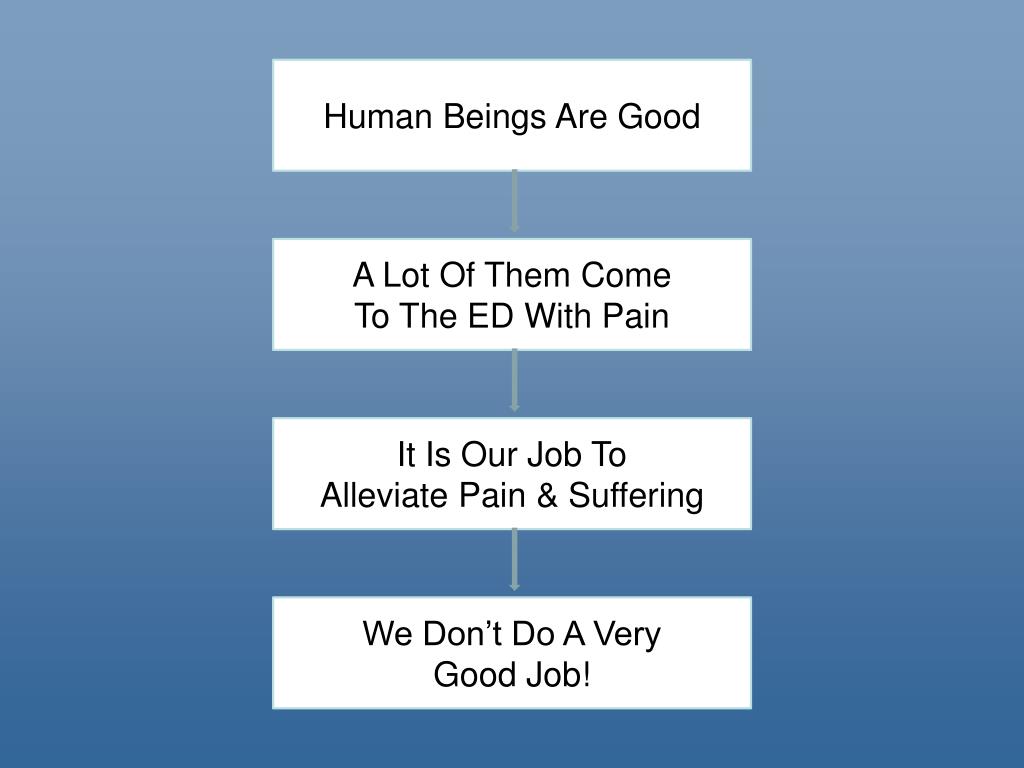 Human Beings Are Good

A Lot Of Them Come To The ED With Pain

It Is Our Job To Alleviate Pain & Suffering

We Don’t Do A Very Good Job!